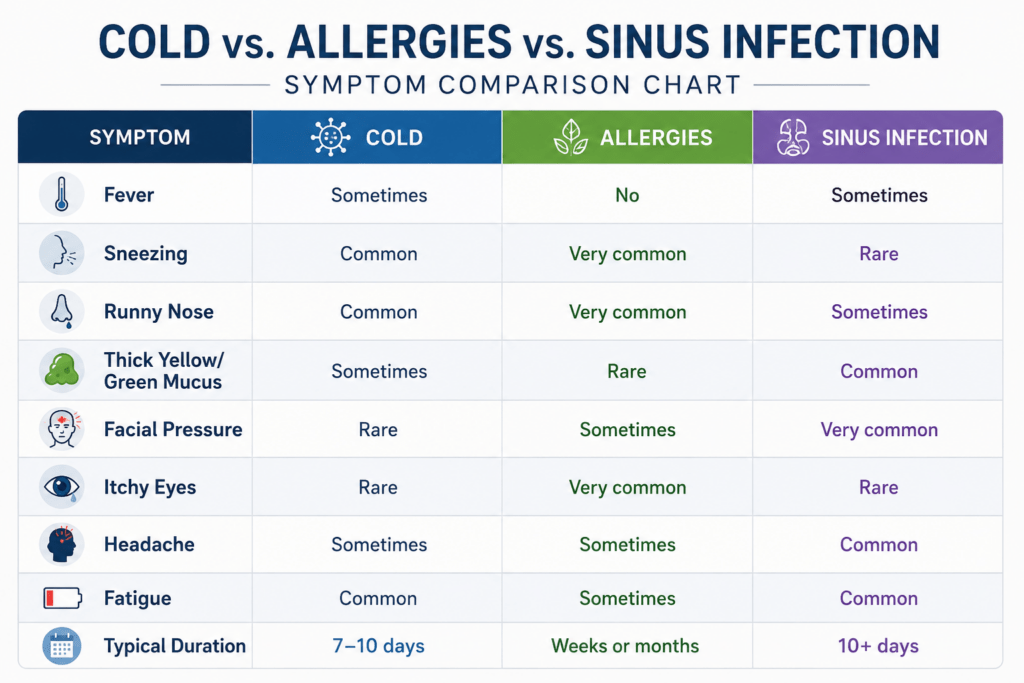 COLD vs. ALLERGIES vs. SINUS INFECTION

SYMPTOM COMPARISON CHART

| SYMPTOM | COLD | ALLERGIES | SINUS INFECTION |
|---|---|---|---|
| Fever | Sometimes | No | Sometimes |
| Sneezing | Common | Very common | Rare |
| Runny Nose | Common | Very common | Sometimes |
| Thick Yellow/ Green Mucus | Sometimes | Rare | Common |
| Facial Pressure | Rare | Sometimes | Very common |
| Itchy Eyes | Rare | Very common | Rare |
| Headache | Sometimes | Sometimes | Common |
| Fatigue | Common | Sometimes | Common |
| Typical Duration | 7–10 days | Weeks or months | 10+ days |